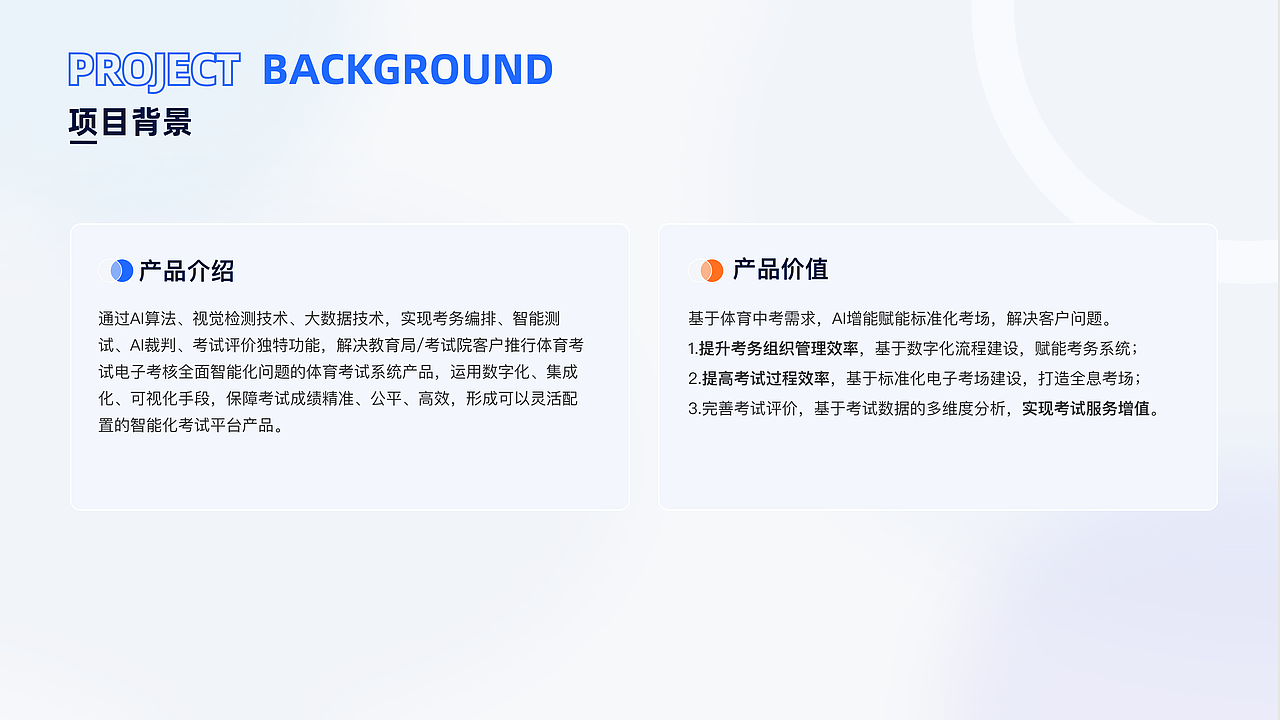 PROJECT BACKGROUND
项目背景

产品介绍

通过AI算法、视觉检测技术、大数据技术，实现考务编排、智能测试、AI裁判、考试评价独特功能，解决教育局/考试院客户推行体育考试电子考核全面智能化问题的体育考试系统产品，运用数字化、集成化、可视化手段，保障考试成绩精准、公平、高效，形成可以灵活配置的智能化考试平台产品。

产品价值

基于体育中考需求，AI增能赋能标准化考场，解决客户问题。
1.提升考务组织管理效率，基于数字化流程建设，赋能考务系统；
2.提高考试过程效率，基于标准化电子考场建设，打造全息考场；
3.完善考试评价，基于考试数据的多维度分析，实现考试服务增值。